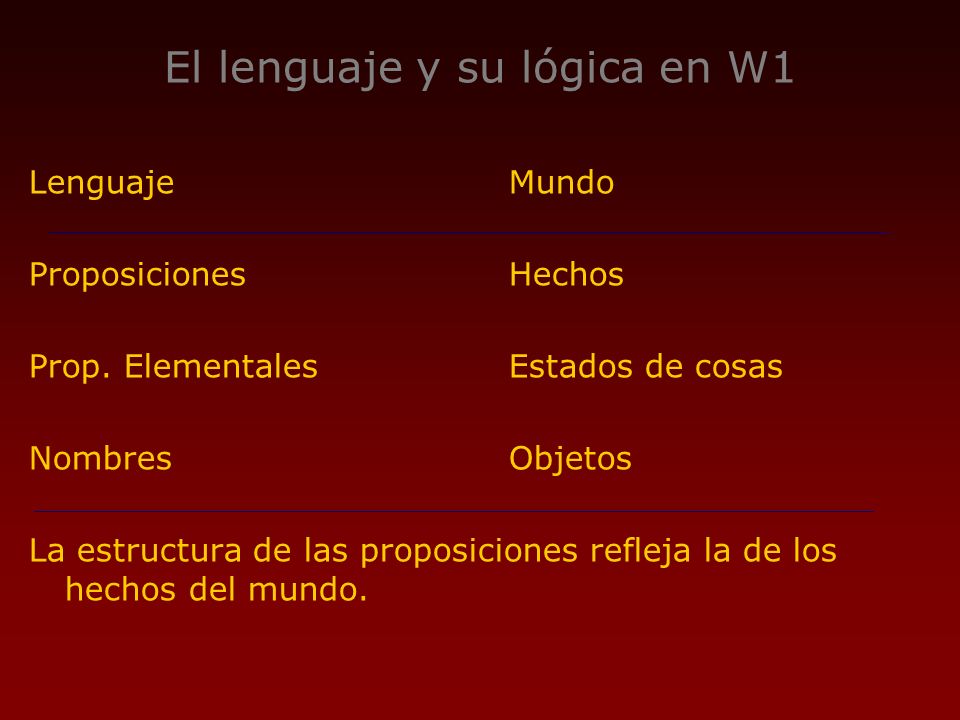 El lenguaje y su lógica en W1

| Lenguaje | Mundo |
|---|---|
| Proposiciones | Hechos |
| Prop. Elementales | Estados de cosas |
| Nombres | Objetos |

La estructura de las proposiciones refleja la de los hechos del mundo.